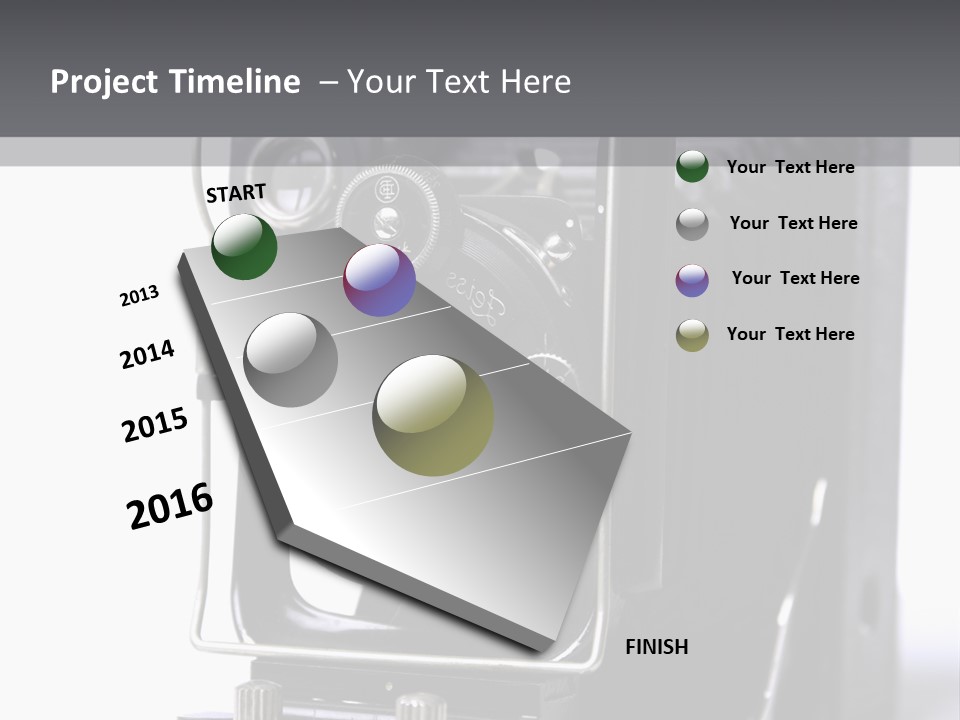 Project Timeline – Your Text Here

START

2013

2014

2015

2016

FINISH

Your Text Here

Your Text Here

Your Text Here

Your Text Here